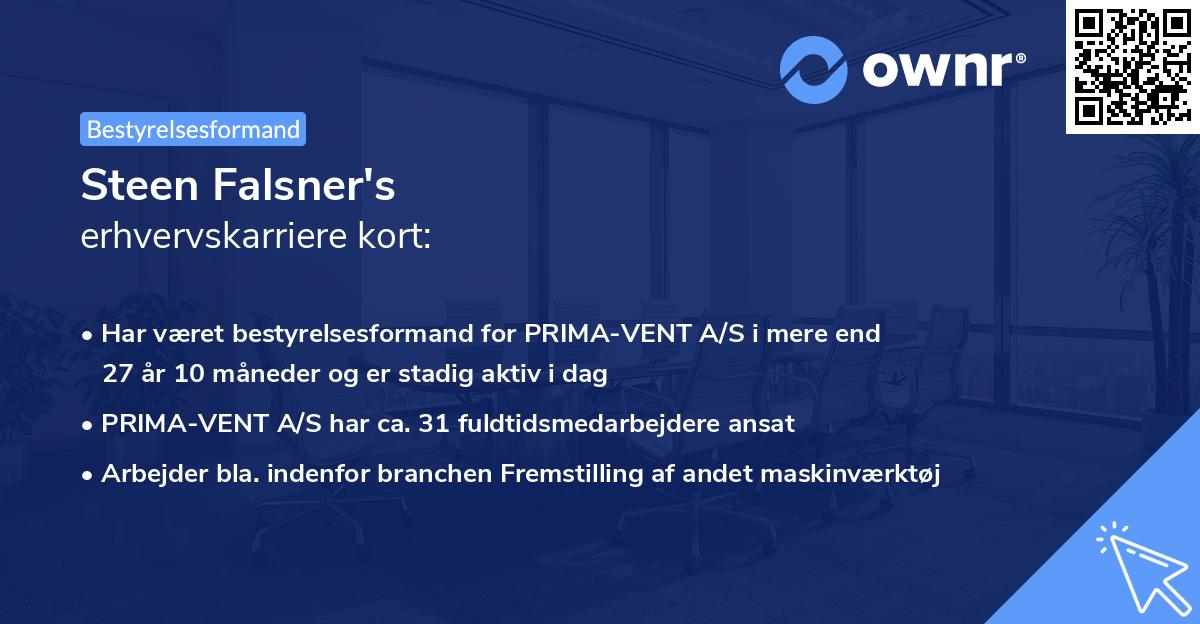 ownr®

Bestyrelsesformand

Steen Falsner's
erhvervskarriere kort:

• Har været bestyrelsesformand for PRIMA-VENT A/S i mere end 27 år 10 måneder og er stadig aktiv i dag
• PRIMA-VENT A/S har ca. 31 fuldtidsmedarbejdere ansat
• Arbejder bla. indenfor branchen Fremstilling af andet maskinværktøj